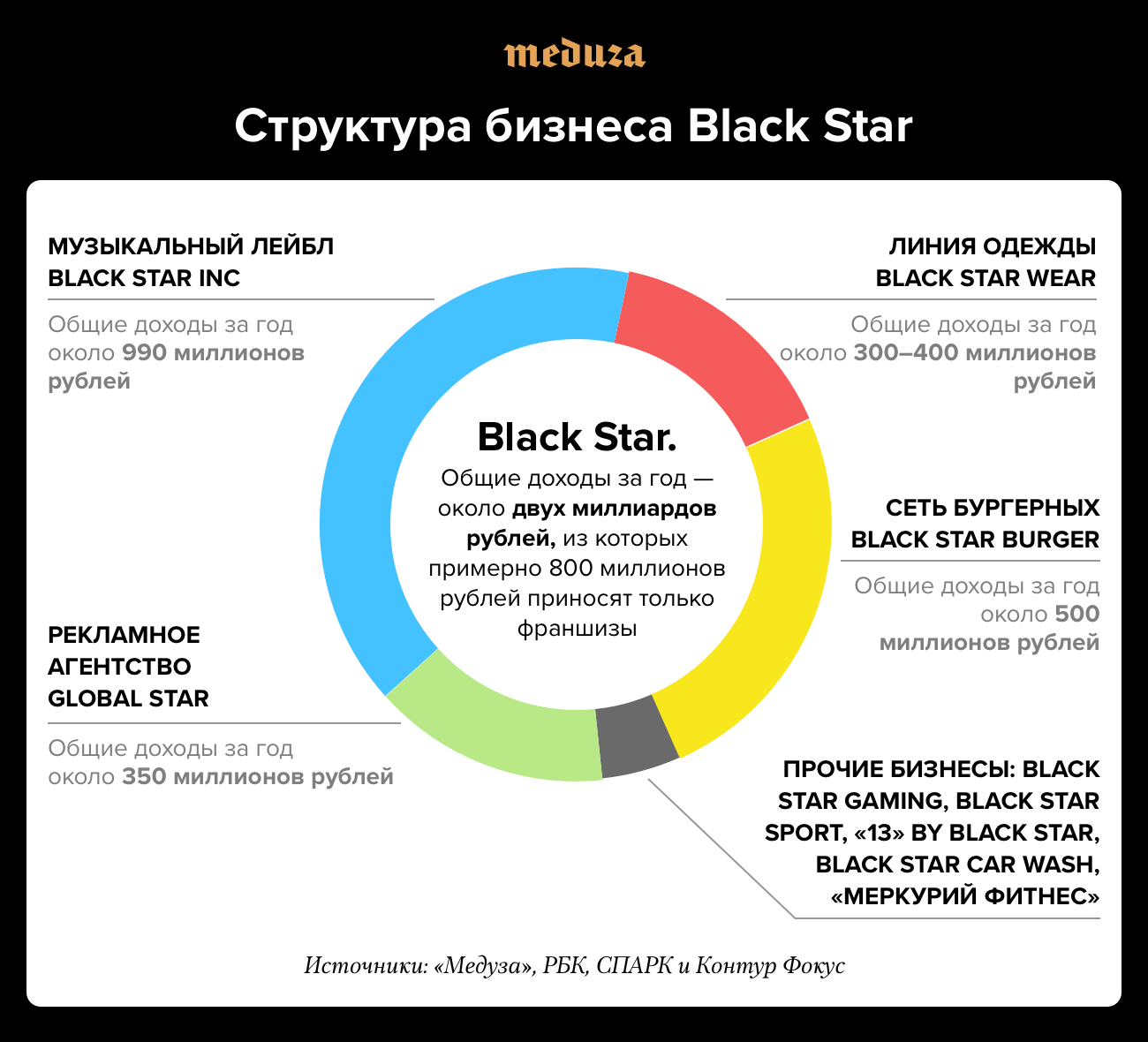 meduza

Структура бизнеса Black Star

МУЗЫКАЛЬНЫЙ ЛЕЙБЛ BLACK STAR INC

Общие доходы за год около 990 миллионов рублей

ЛИНИЯ ОДЕЖДЫ BLACK STAR WEAR

Общие доходы за год около 300–400 миллионов рублей

Black Star.

Общие доходы за год — около двух миллиардов рублей, из которых примерно 800 миллионов рублей приносят только франшизы

СЕТЬ БУРГЕРНЫХ BLACK STAR BURGER

Общие доходы за год около 500 миллионов рублей

РЕКЛАМНОЕ АГЕНТСТВО GLOBAL STAR

Общие доходы за год около 350 миллионов рублей

ПРОЧИЕ БИЗНЕСЫ: BLACK STAR GAMING, BLACK STAR SPORT, «13» BY BLACK STAR, BLACK STAR CAR WASH, «МЕРКУРИЙ ФИТНЕС»

Источники: «Медуза», РБК, СПАРК и Контур Фокус